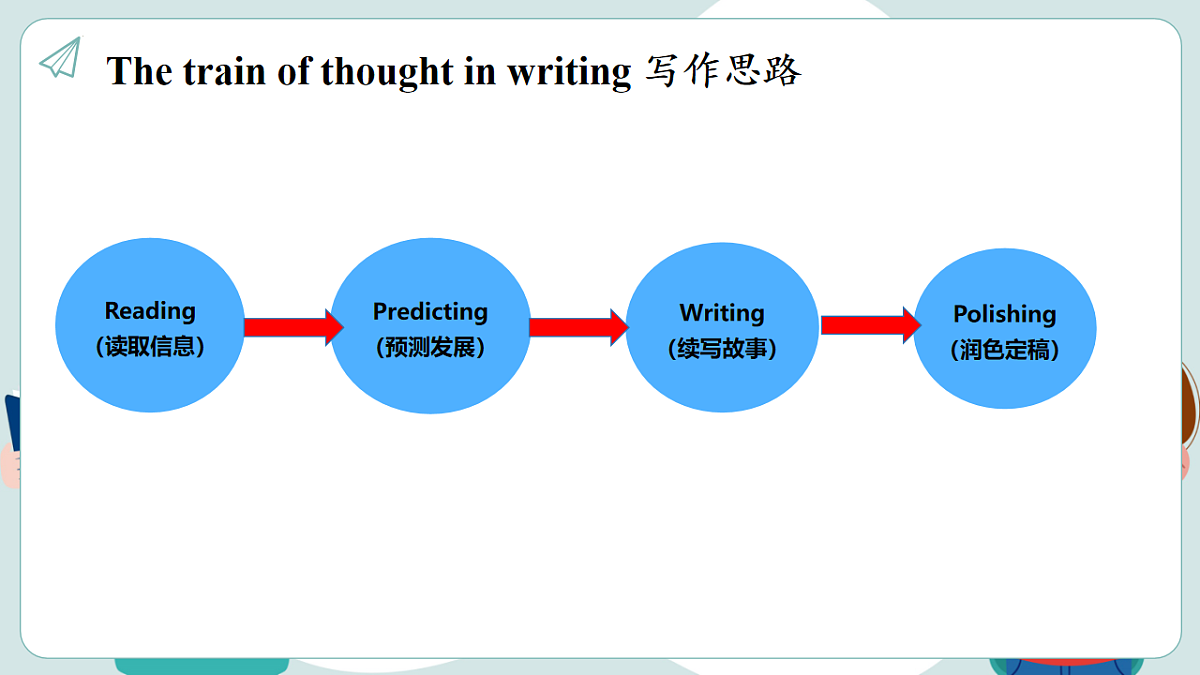 The train of thought in writing 写作思路

Reading
（读取信息）

Predicting
（预测发展）

Writing
（续写故事）

Polishing
（润色定稿）